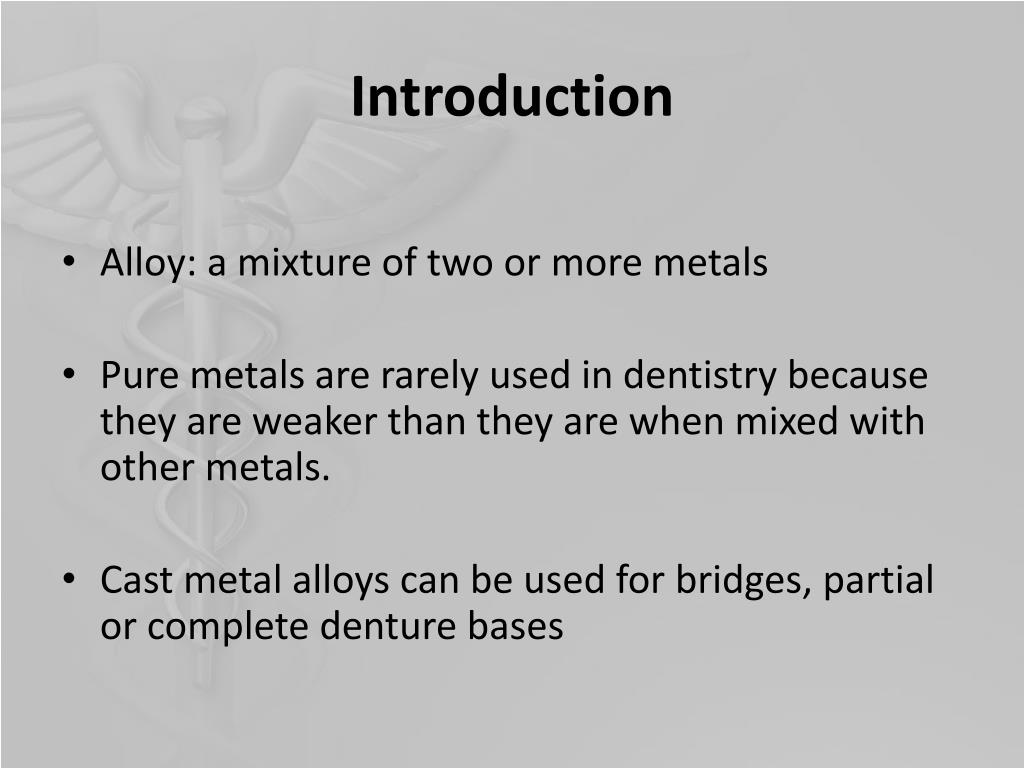 Introduction

• Alloy: a mixture of two or more metals

• Pure metals are rarely used in dentistry because they are weaker than they are when mixed with other metals.

• Cast metal alloys can be used for bridges, partial or complete denture bases